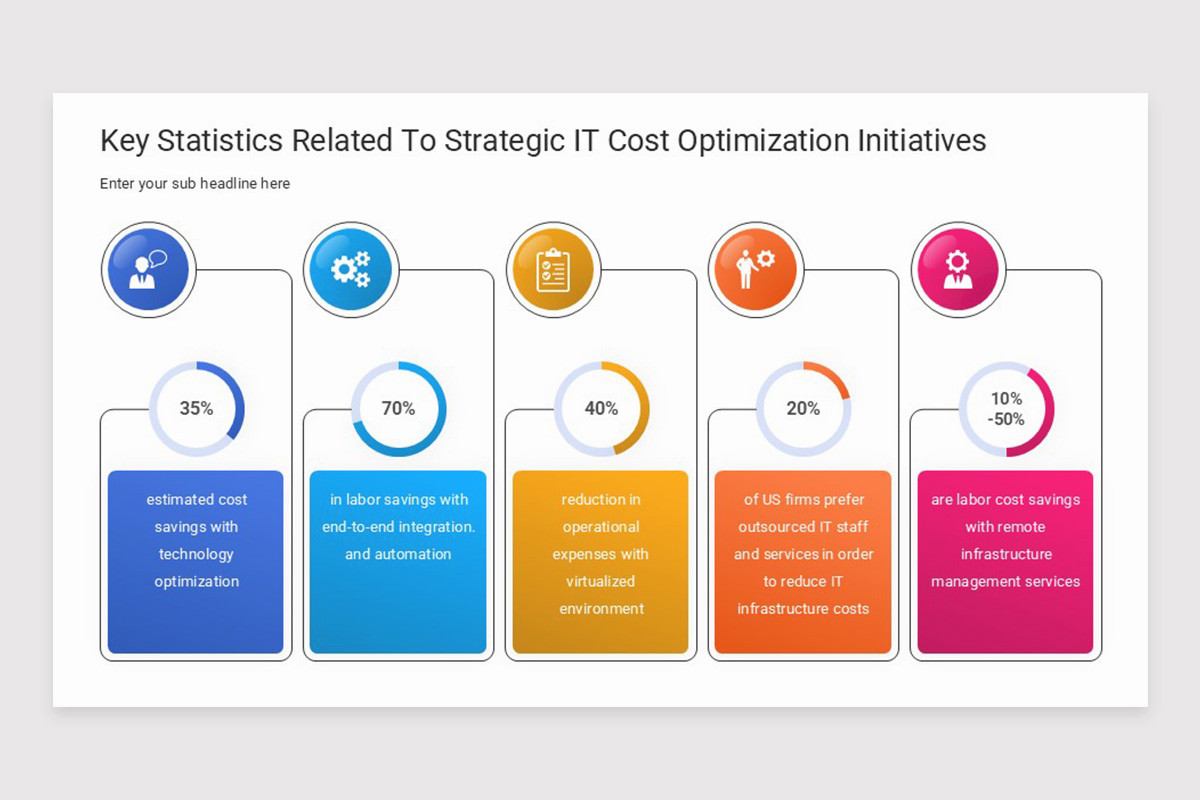 Key Statistics Related To Strategic IT Cost Optimization Initiatives

Enter your sub headline here

35%

estimated cost savings with technology optimization

70%

in labor savings with end-to-end integration. and automation

40%

reduction in operational expenses with virtualized environment

20%

of US firms prefer outsourced IT staff and services in order to reduce IT infrastructure costs

10% -50%

are labor cost savings with remote infrastructure management services